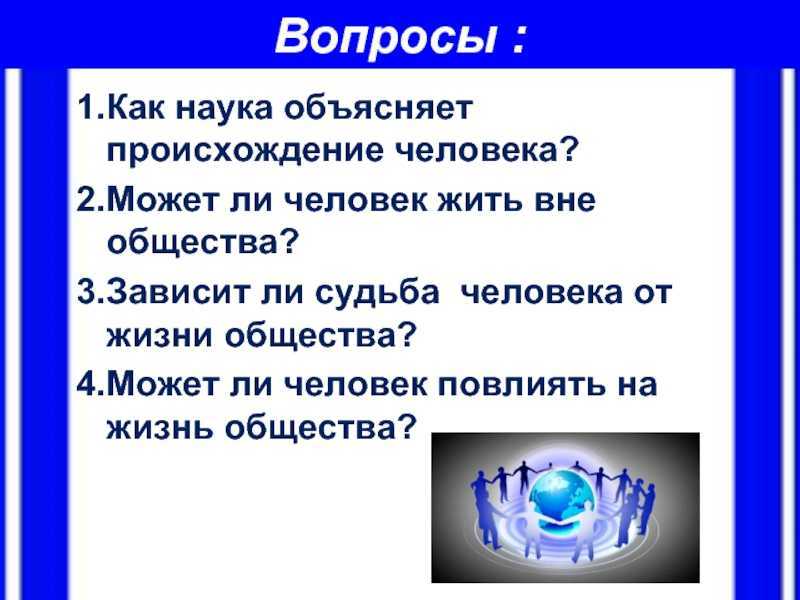 Вопросы :

1.Как наука объясняет происхождение человека?

2.Может ли человек жить вне общества?

3.Зависит ли судьба человека от жизни общества?

4.Может ли человек повлиять на жизнь общества?